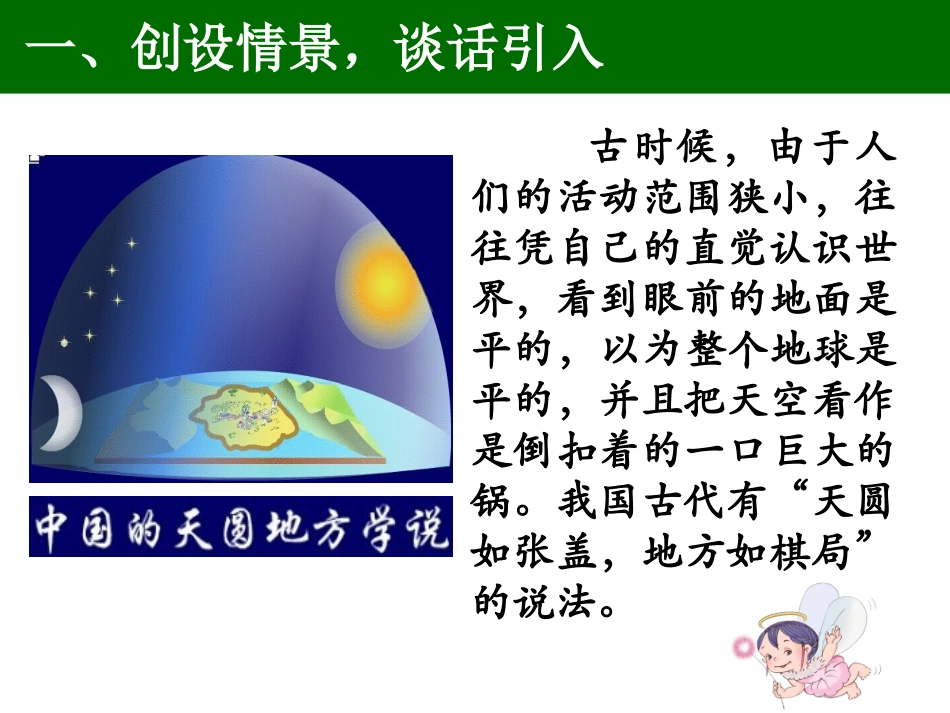 一、创设情景，谈话引入

中国的天圆地方学说

古时候，由于人们的活动范围狭小，往往凭自己的直觉认识世界，看到眼前的地面是平的，以为整个地球是平的，并且把天空看作是倒扣着的一口巨大的锅。我国古代有“天圆如张盖，地方如棋局”的说法。